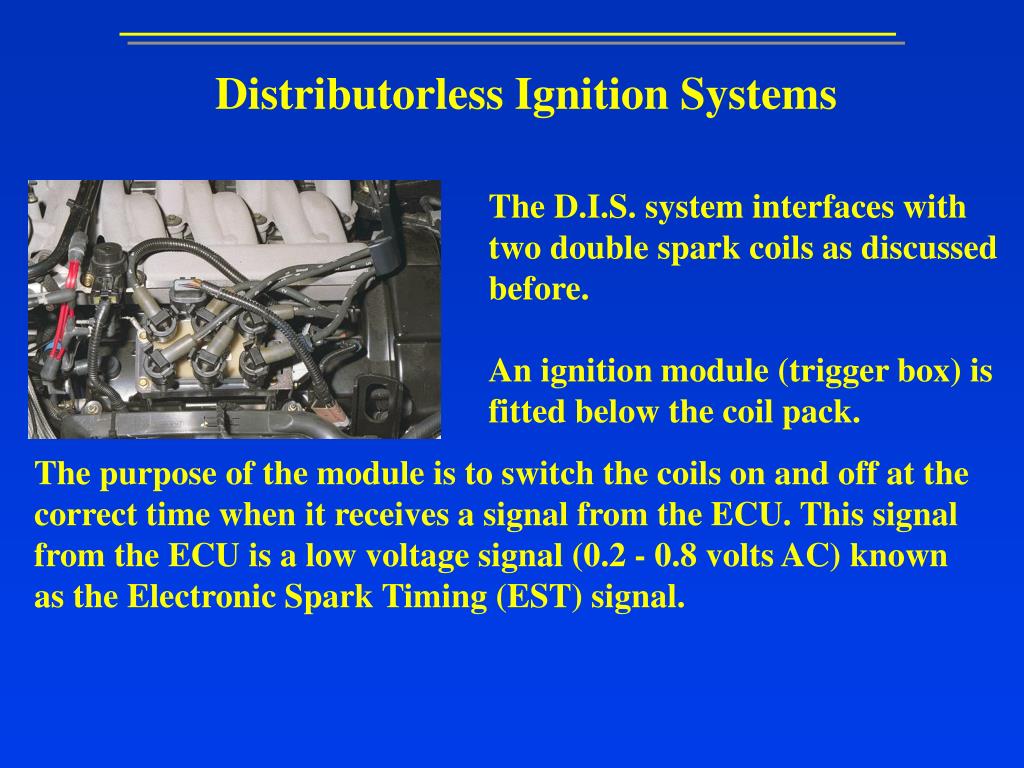 Distributorless Ignition Systems

The D.I.S. system interfaces with two double spark coils as discussed before.

An ignition module (trigger box) is fitted below the coil pack.

The purpose of the module is to switch the coils on and off at the correct time when it receives a signal from the ECU. This signal from the ECU is a low voltage signal (0.2 - 0.8 volts AC) known as the Electronic Spark Timing (EST) signal.